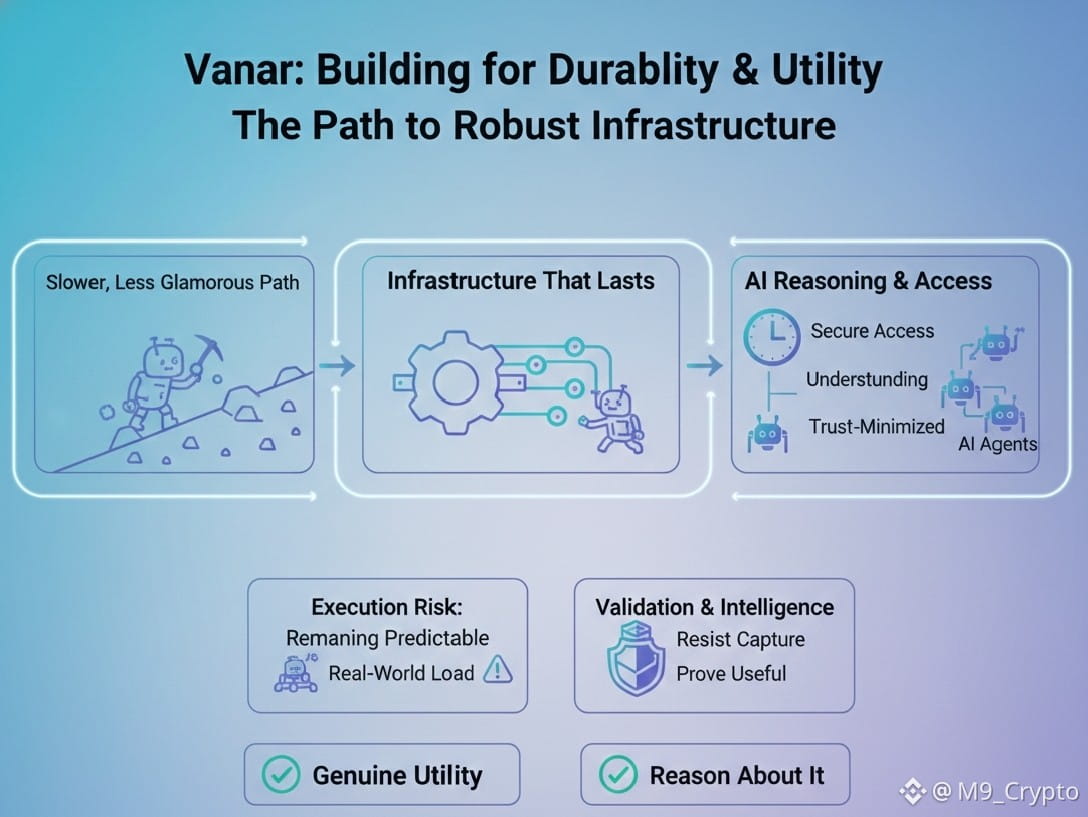 Vanar: Building for Durablity & Utility
The Path to Robust Infrastructure

Slower, Less Glamorous Path

Infrastructure That Lasts

AI Reasoning & Access

Secure Access

Understunding

Trust-Minimized

AI Agents

Execution Risk:
Remaning Predictable
Real-World Load

Validation & Intelligence
Resist Capture
Prove Useful

Genuine Utility

Reason About It

@ M9_Crypto